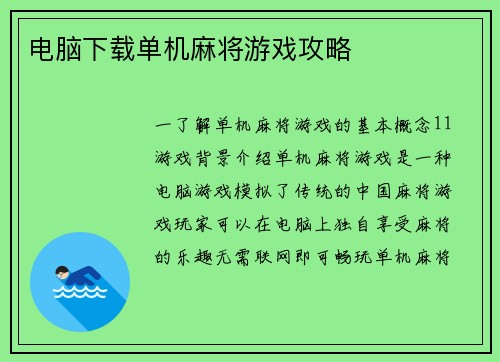 电脑下载单机麻将游戏攻略

一了解单机麻将游戏的基本概念11游戏背景介绍单机麻将游戏是一种电脑游戏模拟了传统的中国麻将游戏玩家可以在电脑上独自享受麻将的乐趣无需联网即可畅玩单机麻将